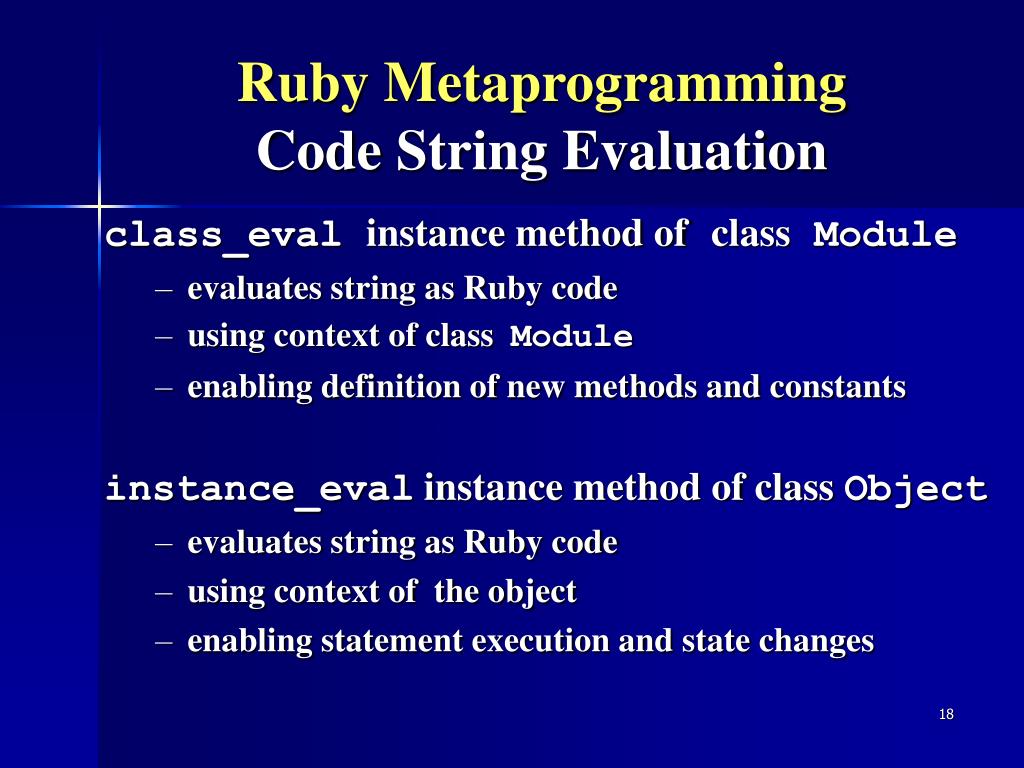 Ruby Metaprogramming
Code String Evaluation

class_eval instance method of class Module
– evaluates string as Ruby code
– using context of class Module
– enabling definition of new methods and constants

instance_eval instance method of class Object
– evaluates string as Ruby code
– using context of the object
– enabling statement execution and state changes

18